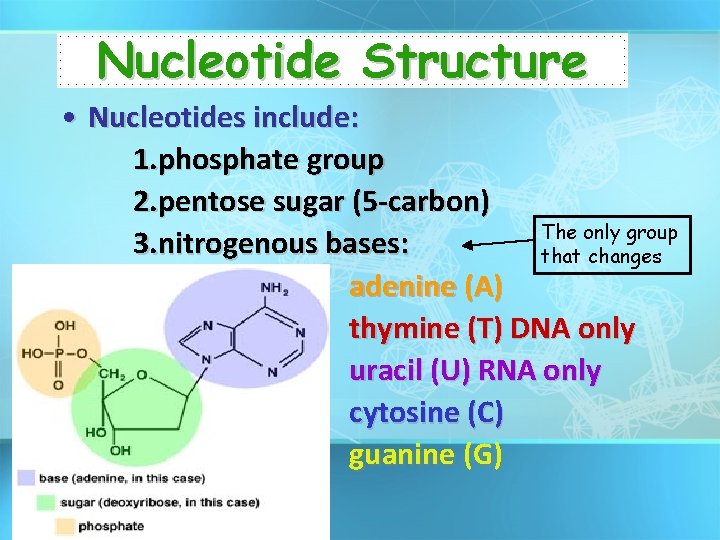 Nucleotide Structure

• Nucleotides include:

1.phosphate group

2.pentose sugar (5-carbon)

3.nitrogenous bases:

The only group that changes

adenine (A)

thymine (T) DNA only

uracil (U) RNA only

cytosine (C)

guanine (G)

$NH_2$

N

N

N

N

OH

HO—P—O

O

$CH_2$

O

HO

OH

base (adenine, in this case)

sugar (deoxyribose, in this case)

phosphate